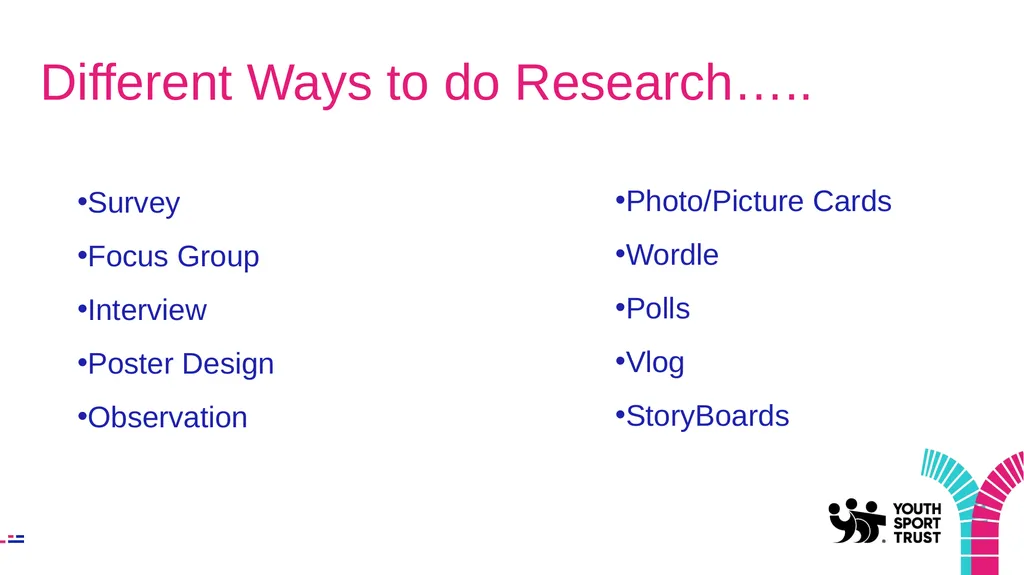 Different Ways to do Research…..

•Survey

•Focus Group

•Interview

•Poster Design

•Observation

•Photo/Picture Cards

•Wordle

•Polls

•Vlog

•StoryBoards

YOUTH SPORT TRUST